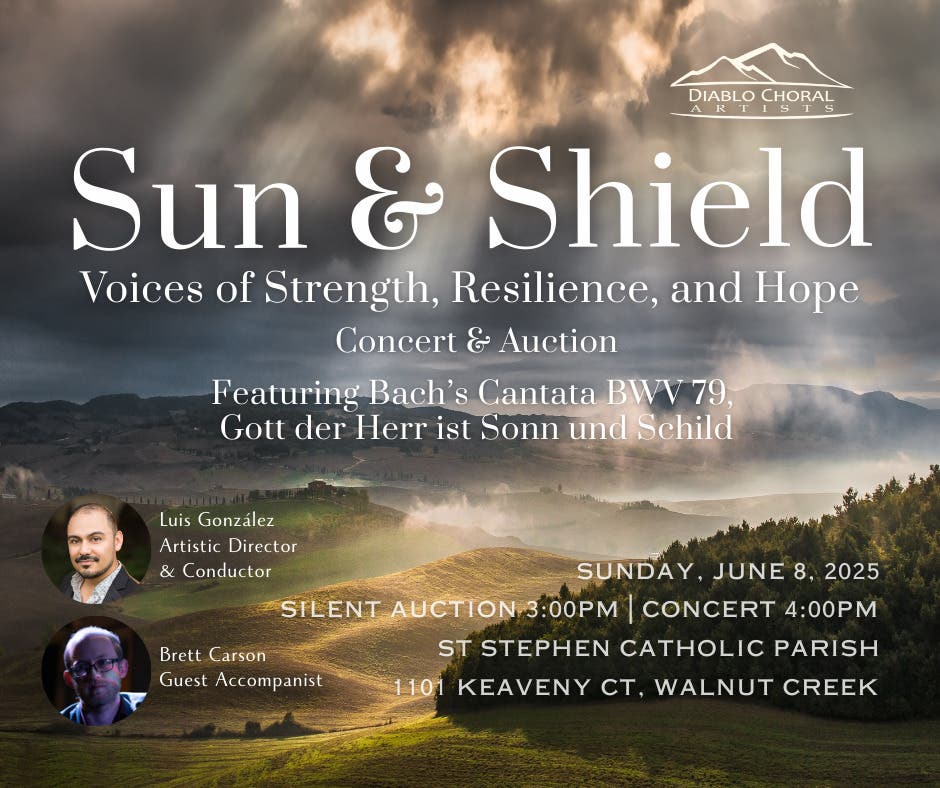 DIABLO CHORAL ARTISTS

Sun & Shield

Voices of Strength, Resilience, and Hope

Concert & Auction

Featuring Bach's Cantata BWV 79, Gott der Herr ist Sonn und Schild

Luis González
Artistic Director
& Conductor

Brett Carson
Guest Accompanist

SUNDAY, JUNE 8, 2025
SILENT AUCTION 3:00PM | CONCERT 4:00PM
ST STEPHEN CATHOLIC PARISH
1101 KEAVENY CT, WALNUT CREEK